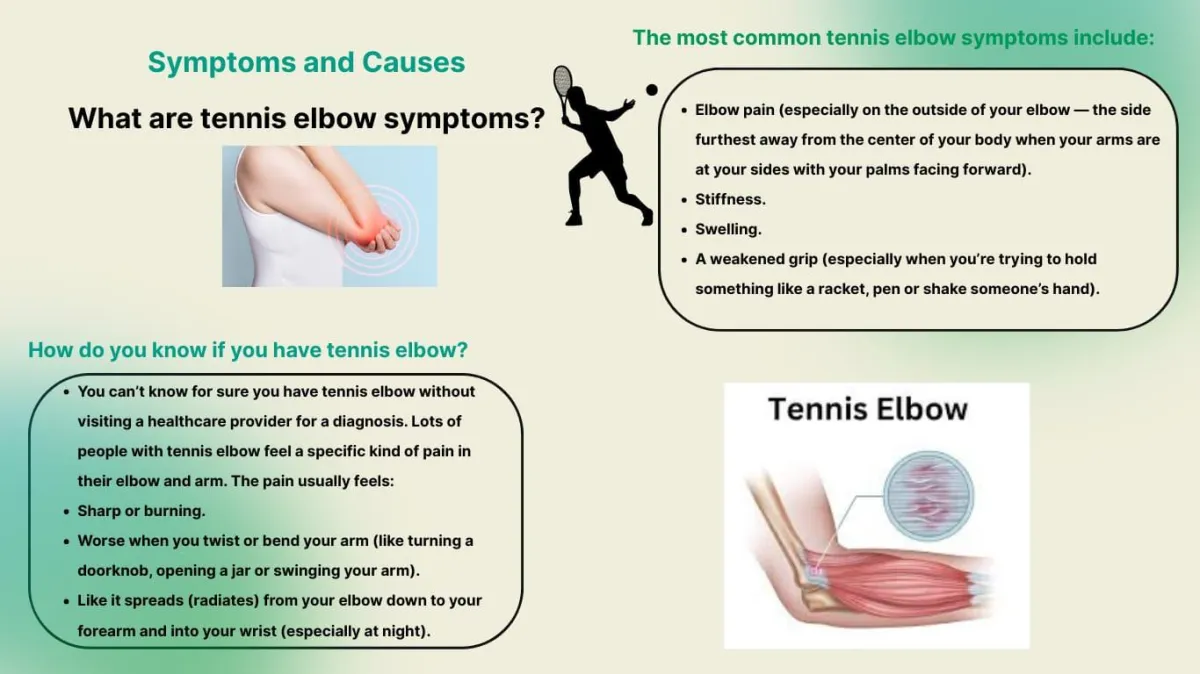 Symptoms and Causes

What are tennis elbow symptoms?

The most common tennis elbow symptoms include:

- Elbow pain (especially on the outside of your elbow — the side furthest away from the center of your body when your arms are at your sides with your palms facing forward).
- Stiffness.
- Swelling.
- A weakened grip (especially when you're trying to hold something like a racket, pen or shake someone's hand).

How do you know if you have tennis elbow?

- You can't know for sure you have tennis elbow without visiting a healthcare provider for a diagnosis. Lots of people with tennis elbow feel a specific kind of pain in their elbow and arm. The pain usually feels:
- Sharp or burning.
- Worse when you twist or bend your arm (like turning a doorknob, opening a jar or swinging your arm).
- Like it spreads (radiates) from your elbow down to your forearm and into your wrist (especially at night).

Tennis Elbow